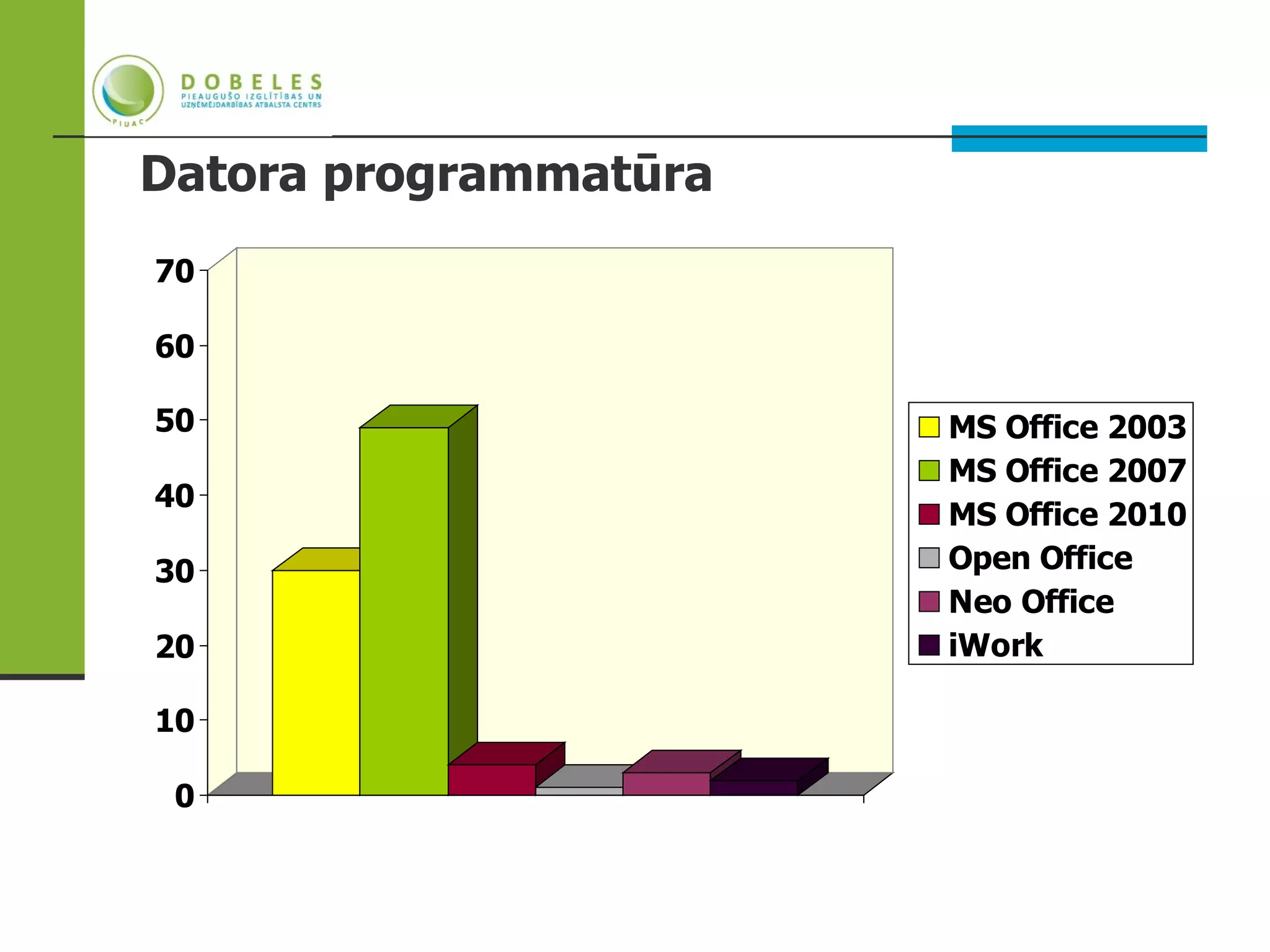 PIUAC

DOBELES
PIEAUGUŠO IZGLĪTĪBAS UN
UZŅĒMĒJDARBĪBAS ATBALSTA CENTRS

Datora programmatūra

70
60
50
40
30
20
10
0

MS Office 2003
MS Office 2007
MS Office 2010
Open Office
Neo Office
iWork